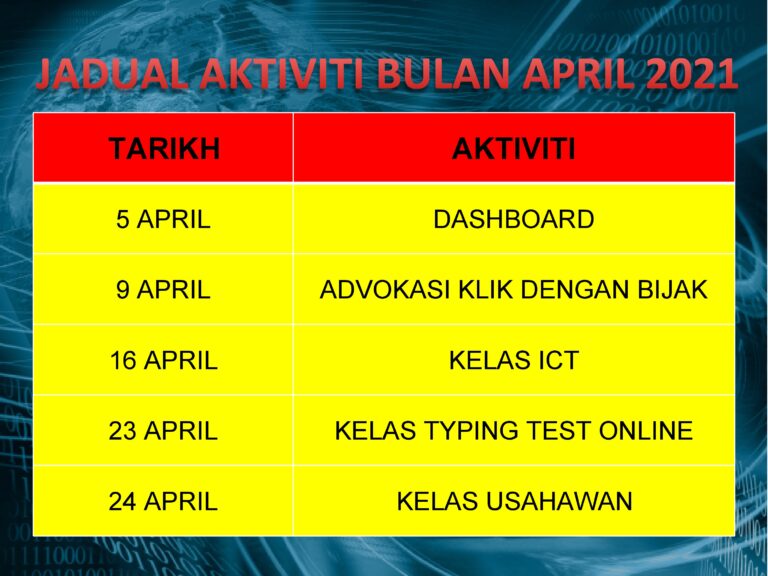 JADUAL AKTIVITI BULAN APRIL 2021

| TARIKH | AKTIVITI |
|---|---|
| 5 APRIL | DASHBOARD |
| 9 APRIL | ADVOKASI KLIK DENGAN BIJAK |
| 16 APRIL | KELAS ICT |
| 23 APRIL | KELAS TYPING TEST ONLINE |
| 24 APRIL | KELAS USAHAWAN |